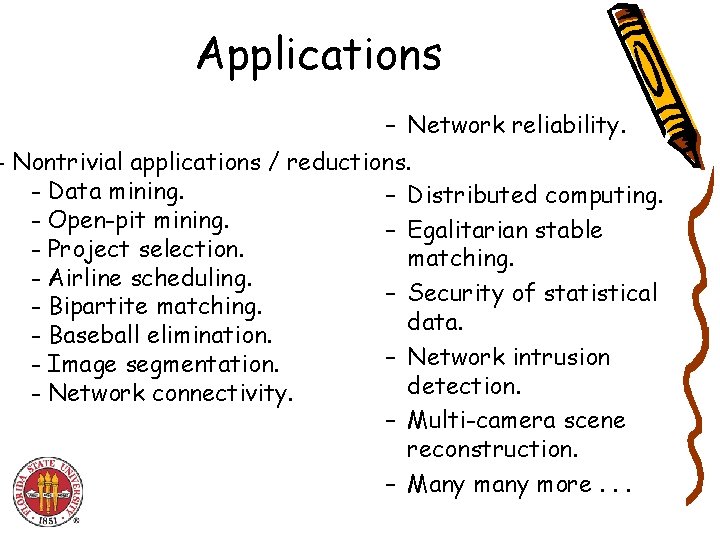 Applications

- Nontrivial applications / reductions.
- Data mining.
- Open-pit mining.
- Project selection.
- Airline scheduling.
- Bipartite matching.
- Baseball elimination.
- Image segmentation.
- Network connectivity.

- Network reliability.
- Distributed computing.
- Egalitarian stable matching.
- Security of statistical data.
- Network intrusion detection.
- Multi-camera scene reconstruction.
- Many many more . . .

FLORIDA STATE UNIVERSITY 1851